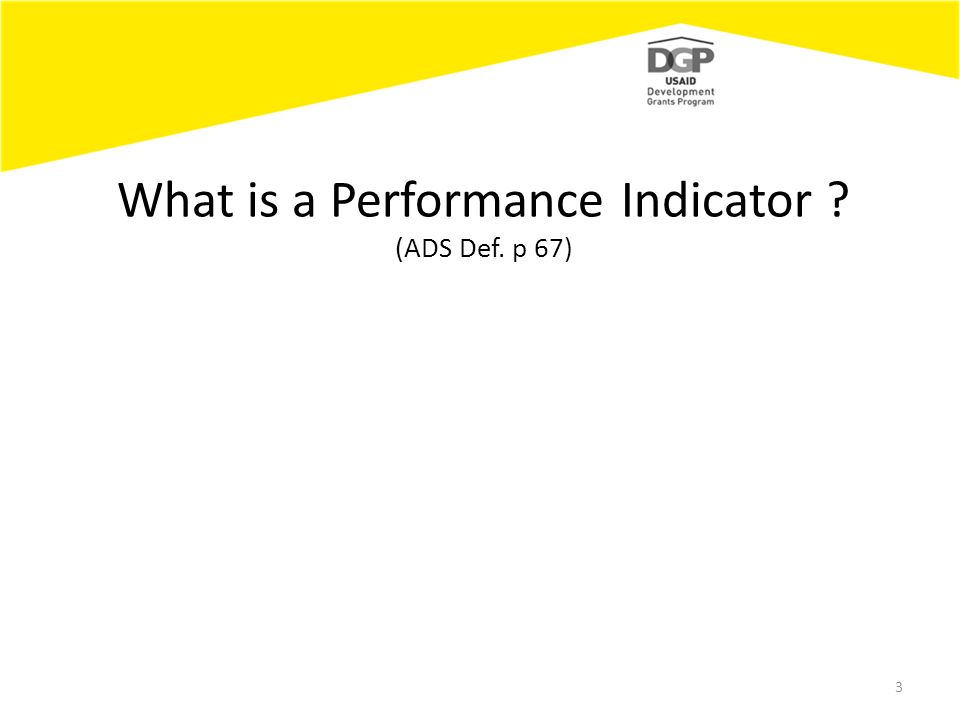 DGP
USAID
Development
Grants Program

What is a Performance Indicator ?
(ADS Def. p 67)

3